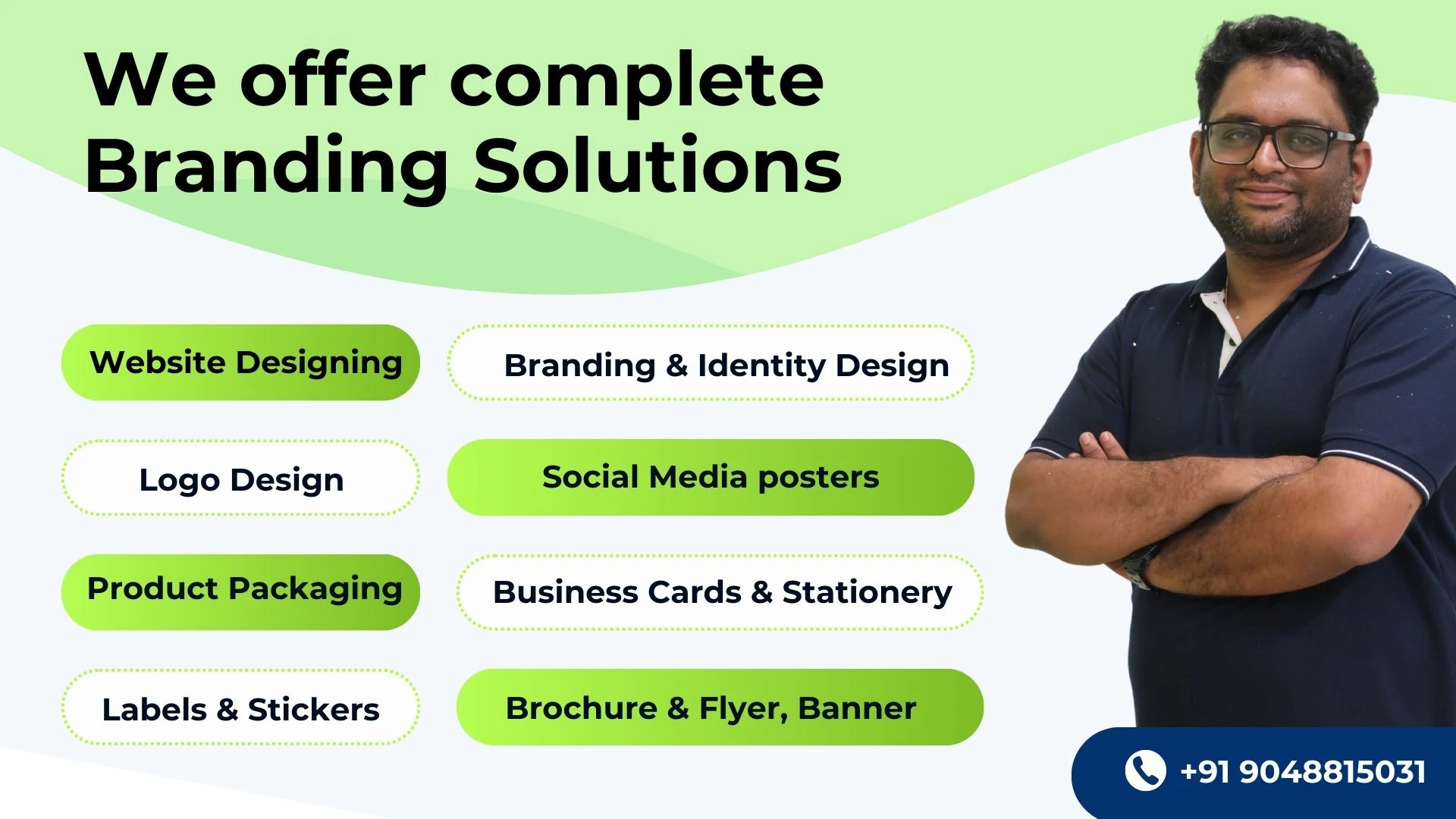 We offer complete Branding Solutions

Website Designing

Branding & Identity Design

Logo Design

Social Media posters

Product Packaging

Business Cards & Stationery

Labels & Stickers

Brochure & Flyer, Banner

+91 9048815031